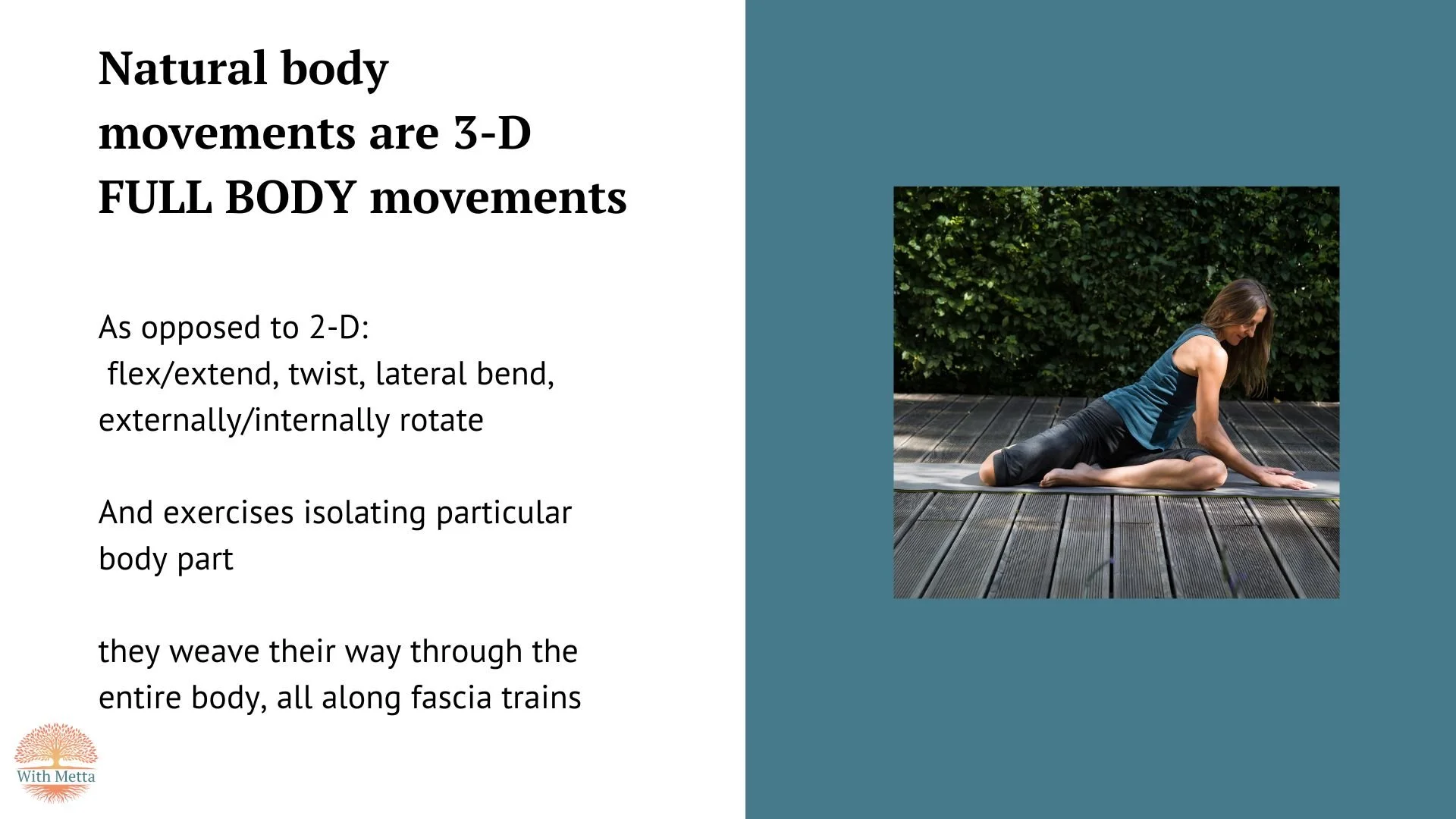 Natural body movements are 3-D FULL BODY movements

As opposed to 2-D:
flex/extend, twist, lateral bend, externally/internally rotate

And exercises isolating particular body part

they weave their way through the entire body, all along fascia trains

With Metta